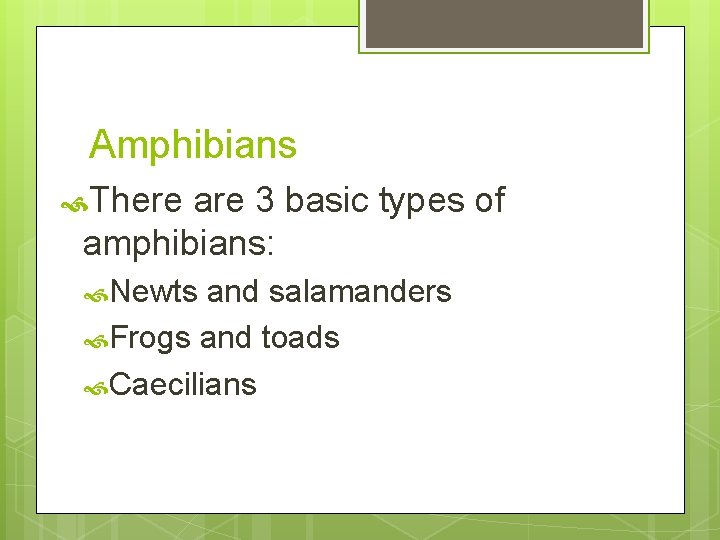 Amphibians

There are 3 basic types of amphibians:

Newts and salamanders

Frogs and toads

Caecilians